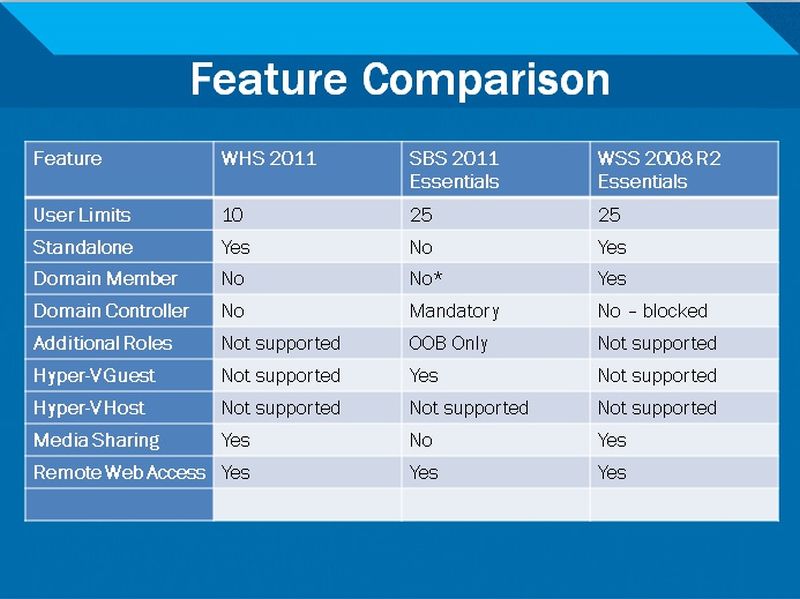 Feature Comparison

| Feature | WHS 2011 | SBS 2011 Essentials | WSS 2008 R2 Essentials |
|---|---|---|---|
| User Limits | 10 | 25 | 25 |
| Standalone | Yes | No | Yes |
| Domain Member | No | No* | Yes |
| Domain Controller | No | Mandatory | No – blocked |
| Additional Roles | Not supported | OOB Only | Not supported |
| Hyper-V Guest | Not supported | Yes | Not supported |
| Hyper-V Host | Not supported | Not supported | Not supported |
| Media Sharing | Yes | No | Yes |
| Remote Web Access | Yes | Yes | Yes |
| | | | |